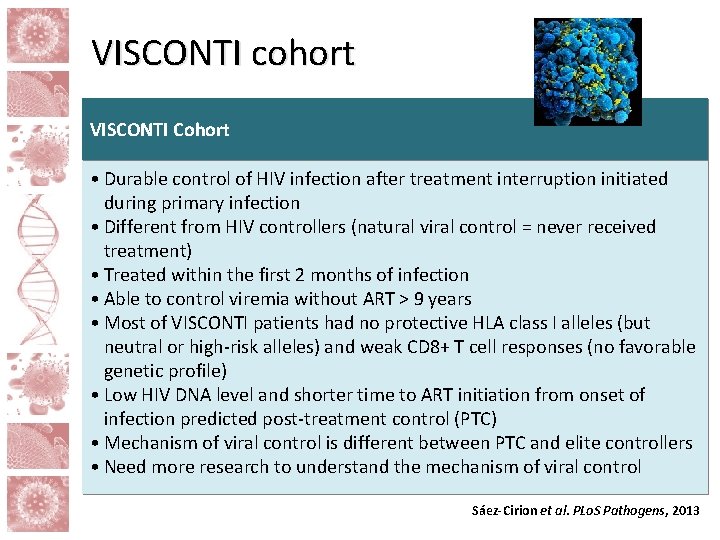 VISCONTI cohort

VISCONTI Cohort

• Durable control of HIV infection after treatment interruption initiated during primary infection
• Different from HIV controllers (natural viral control = never received treatment)
• Treated within the first 2 months of infection
• Able to control viremia without ART > 9 years
• Most of VISCONTI patients had no protective HLA class I alleles (but neutral or high-risk alleles) and weak CD8+ T cell responses (no favorable genetic profile)
• Low HIV DNA level and shorter time to ART initiation from onset of infection predicted post-treatment control (PTC)
• Mechanism of viral control is different between PTC and elite controllers
• Need more research to understand the mechanism of viral control

Sáez-Cirion et al. PLoS Pathogens, 2013